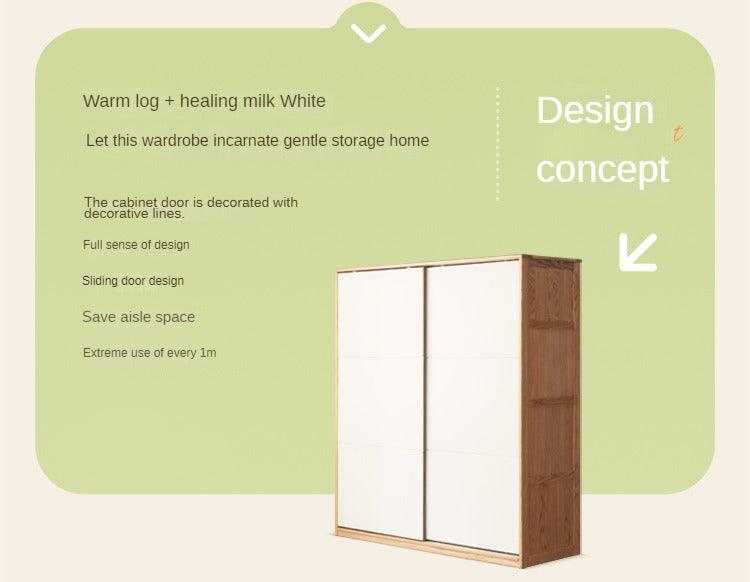 Warm log + healing milk White

Let this wardrobe incarnate gentle storage home

The cabinet door is decorated with decorative lines.

Full sense of design

Sliding door design

Save aisle space

Extreme use of every 1m

Design

concept

t